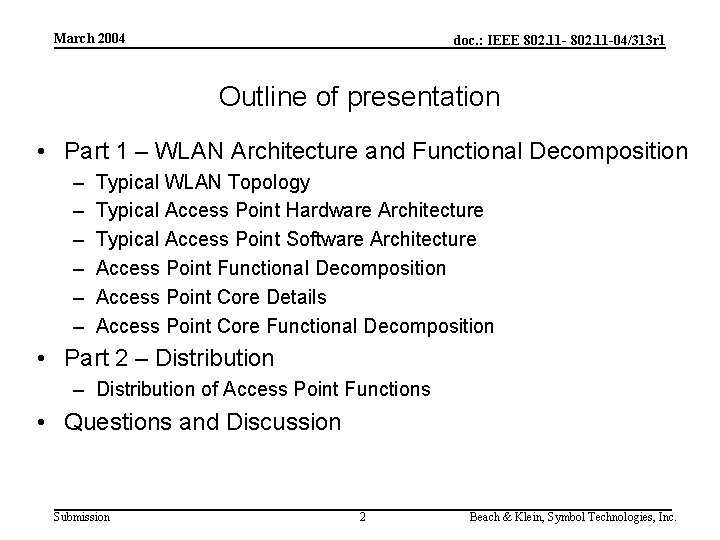 March 2004

doc.: IEEE 802.11- 802.11-04/313r1

Outline of presentation

• Part 1 – WLAN Architecture and Functional Decomposition
  – Typical WLAN Topology
  – Typical Access Point Hardware Architecture
  – Typical Access Point Software Architecture
  – Access Point Functional Decomposition
  – Access Point Core Details
  – Access Point Core Functional Decomposition
• Part 2 – Distribution
  – Distribution of Access Point Functions
• Questions and Discussion

Submission

2

Beach & Klein, Symbol Technologies, Inc.